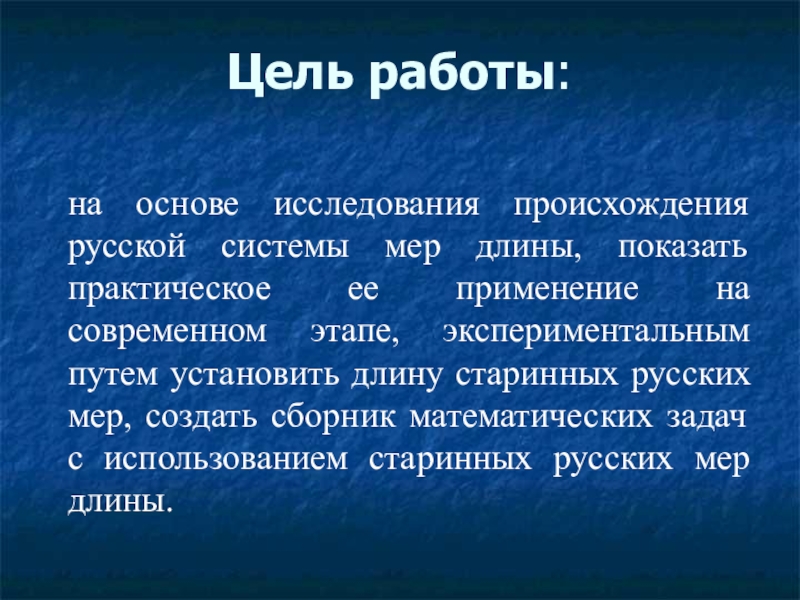 Цель работы:

на основе исследования происхождения русской системы мер длины, показать практическое ее применение на современном этапе, экспериментальным путем установить длину старинных русских мер, создать сборник математических задач с использованием старинных русских мер длины.